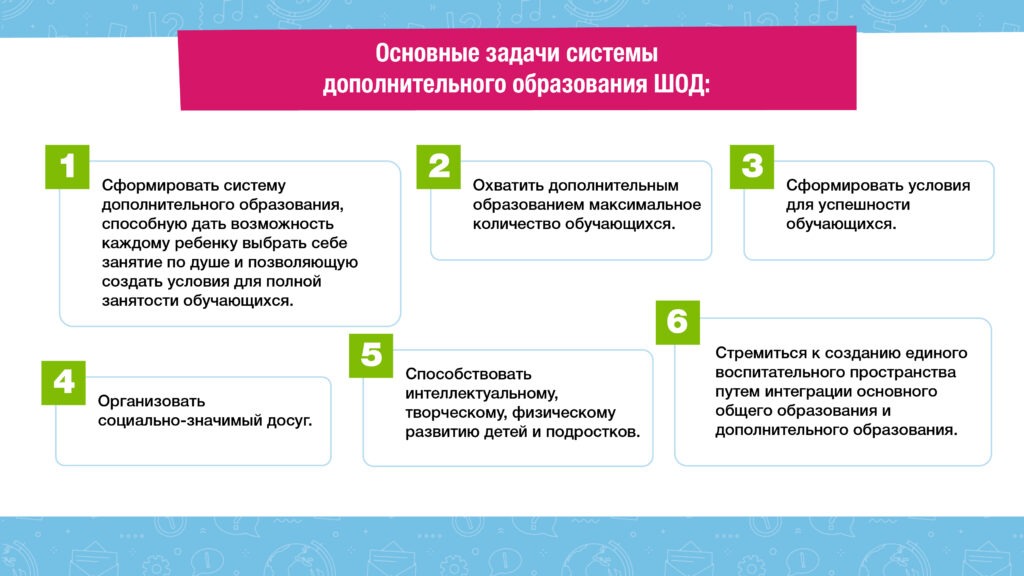 Основные задачи системы дополнительного образования ШОД:

1

Сформировать систему дополнительного образования, способную дать возможность каждому ребенку выбрать себе занятие по душе и позволяющую создать условия для полной занятости обучающихся.

2

Охватить дополнительным образованием максимальное количество обучающихся.

3

Сформировать условия для успешности обучающихся.

4

Организовать социально-значимый досуг.

5

Способствовать интеллектуальному, творческому, физическому развитию детей и подростков.

6

Стремиться к созданию единого воспитательного пространства путем интеграции основного общего образования и дополнительного образования.